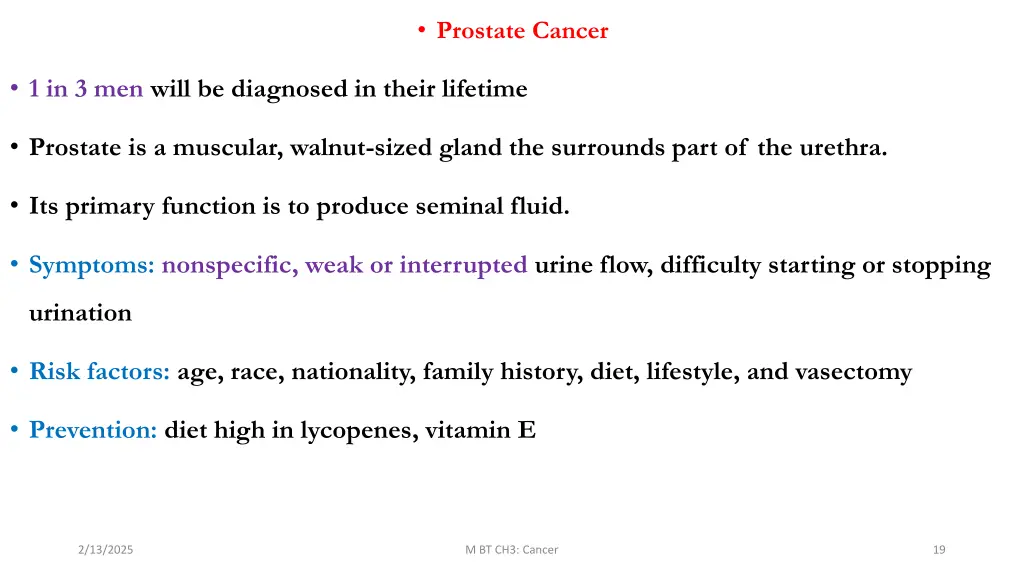 • Prostate Cancer

• 1 in 3 men will be diagnosed in their lifetime

• Prostate is a muscular, walnut-sized gland the surrounds part of the urethra.

• Its primary function is to produce seminal fluid.

• Symptoms: nonspecific, weak or interrupted urine flow, difficulty starting or stopping urination

• Risk factors: age, race, nationality, family history, diet, lifestyle, and vasectomy

• Prevention: diet high in lycopenes, vitamin E

2/13/2025

M BT CH3: Cancer

19